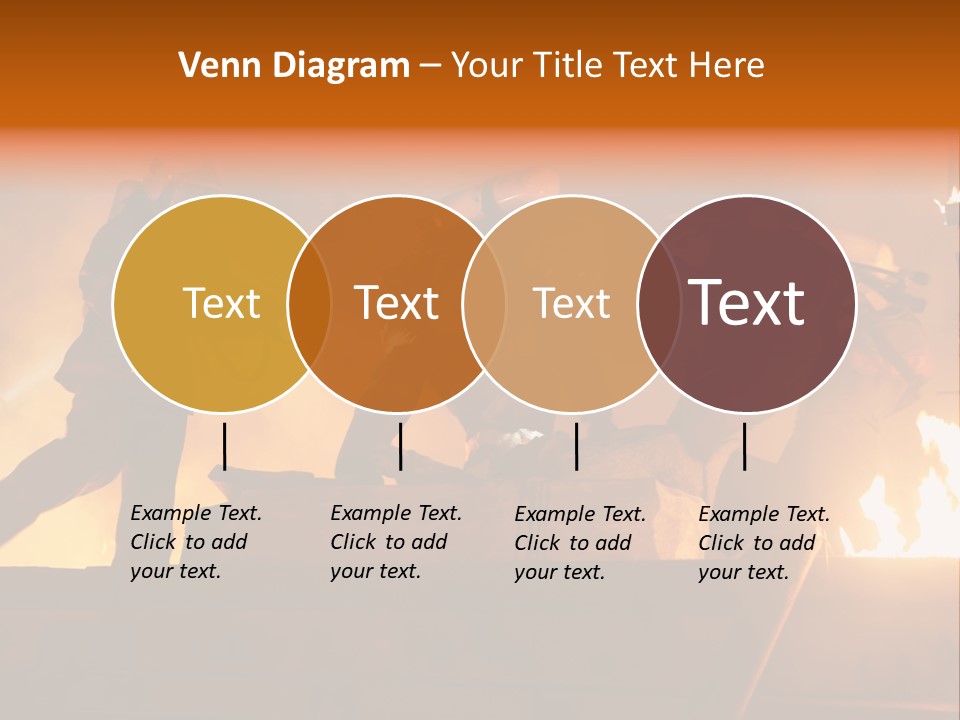 Venn Diagram – Your Title Text Here

Text

Text

Text

Text

Example Text. Click to add your text.

Example Text. Click to add your text.

Example Text. Click to add your text.

Example Text. Click to add your text.